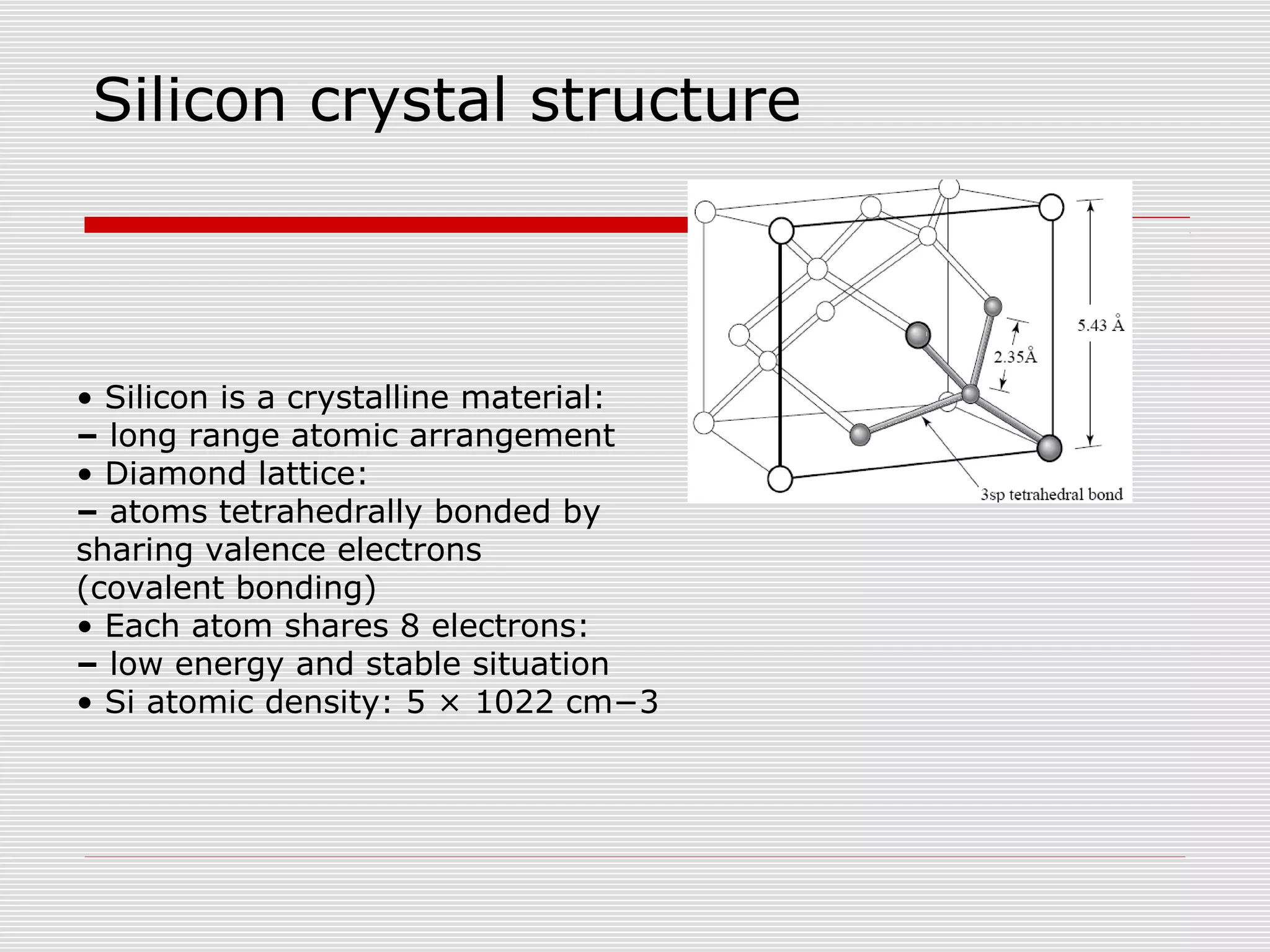 Silicon crystal structure

• Silicon is a crystalline material:
– long range atomic arrangement
• Diamond lattice:
– atoms tetrahedrally bonded by sharing valence electrons (covalent bonding)
• Each atom shares 8 electrons:
– low energy and stable situation
• Si atomic density: 5 × 1022 cm−3

5.43 Å
2.35Å
3sp tetrahedral bond